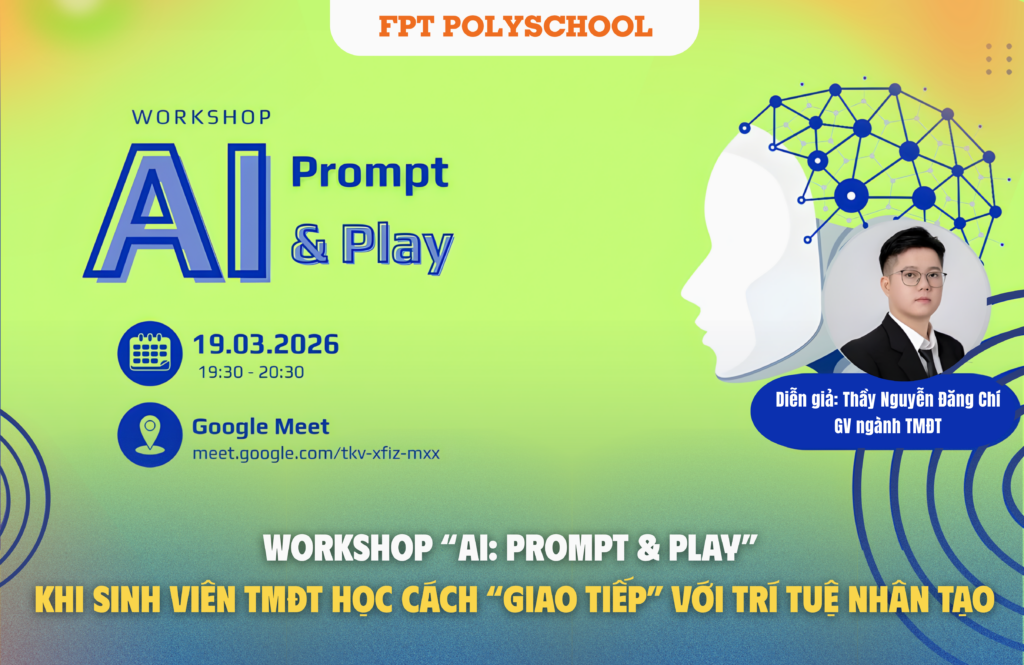 FPT POLYSCHOOL

WORKSHOP

AI Prompt & Play

19.03.2026
19:30 - 20:30

Google Meet
meet.google.com/tkv-xfiz-mxx

Diễn giả: Thầy Nguyễn Đăng Chí
GV ngành TMĐT

WORKSHOP "AI: PROMPT & PLAY"
KHI SINH VIÊN TMĐT HỌC CÁCH "GIAO TIẾP" VỚI TRÍ TUỆ NHÂN TẠO